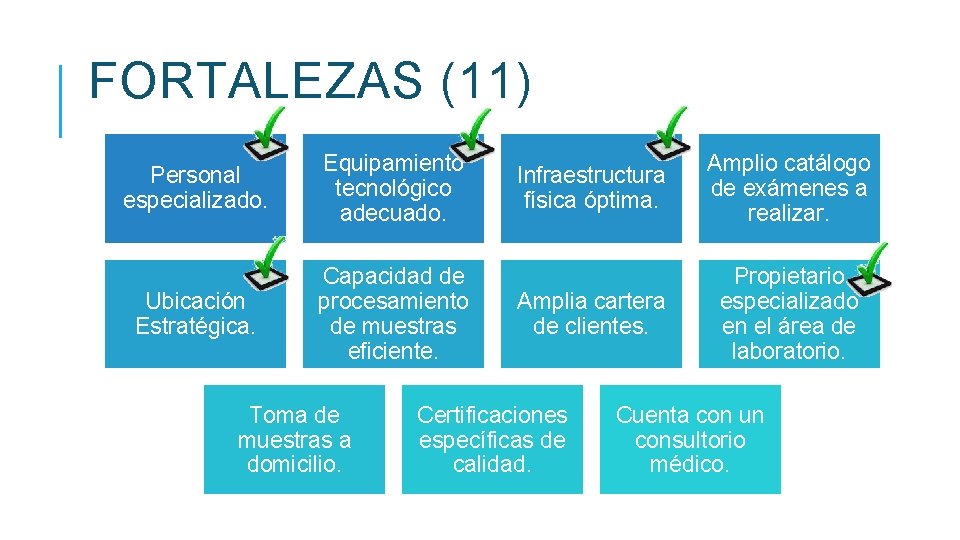 FORTALEZAS (11)

Personal especializado.

Equipamiento tecnológico adecuado.

Infraestructura física óptima.

Amplio catálogo de exámenes a realizar.

Ubicación Estratégica.

Capacidad de procesamiento de muestras eficiente.

Amplia cartera de clientes.

Propietario especializado en el área de laboratorio.

Toma de muestras a domicilio.

Certificaciones específicas de calidad.

Cuenta con un consultorio médico.